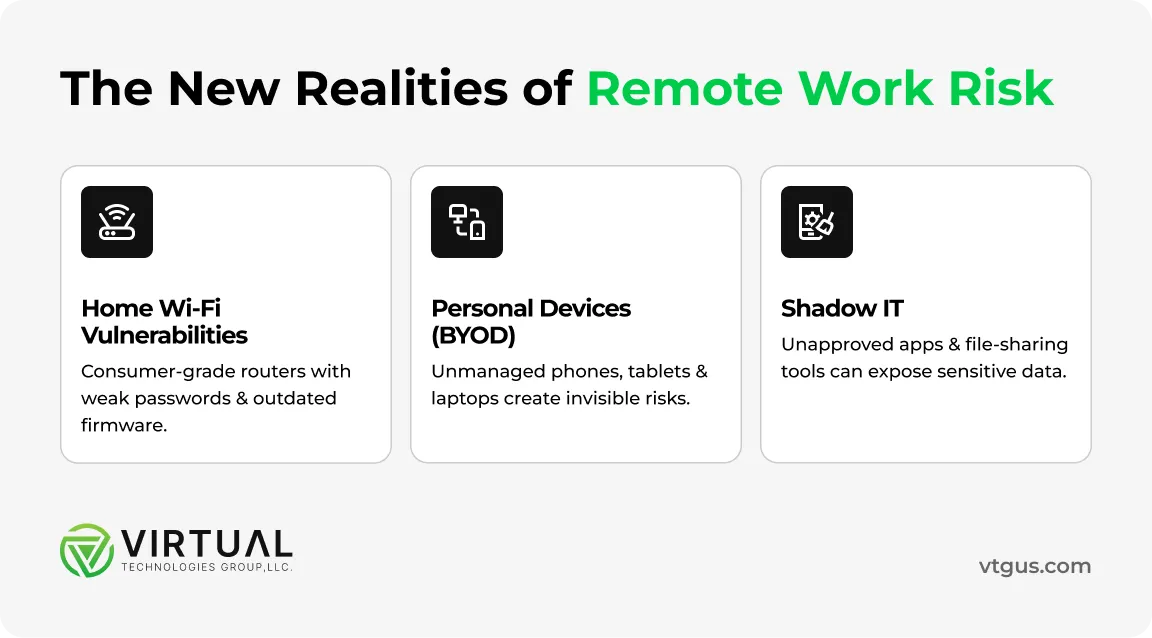 The New Realities of Remote Work Risk

Home Wi-Fi Vulnerabilities

Consumer-grade routers with weak passwords & outdated firmware.

Personal Devices (BYOD)

Unmanaged phones, tablets & laptops create invisible risks.

Shadow IT

Unapproved apps & file-sharing tools can expose sensitive data.

VIRTUAL
TECHNOLOGIES GROUP,LLC.

vtgus.com